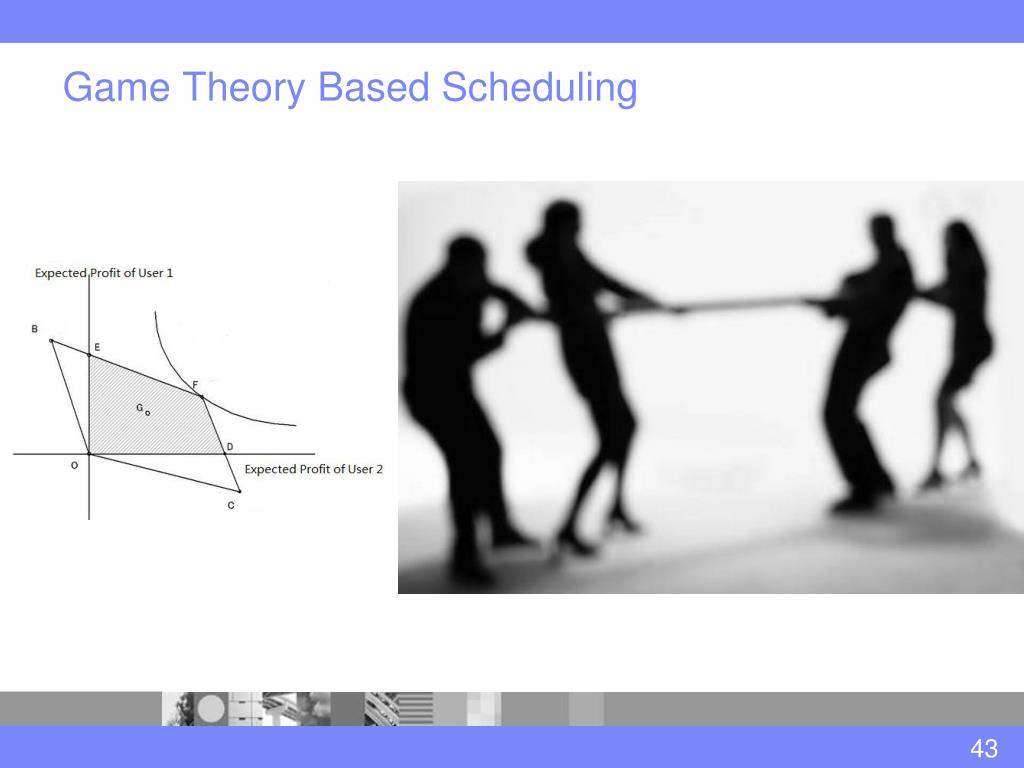 Game Theory Based Scheduling

Expected Profit of User 1

B

E

F

G

D

O

Expected Profit of User 2

C

43